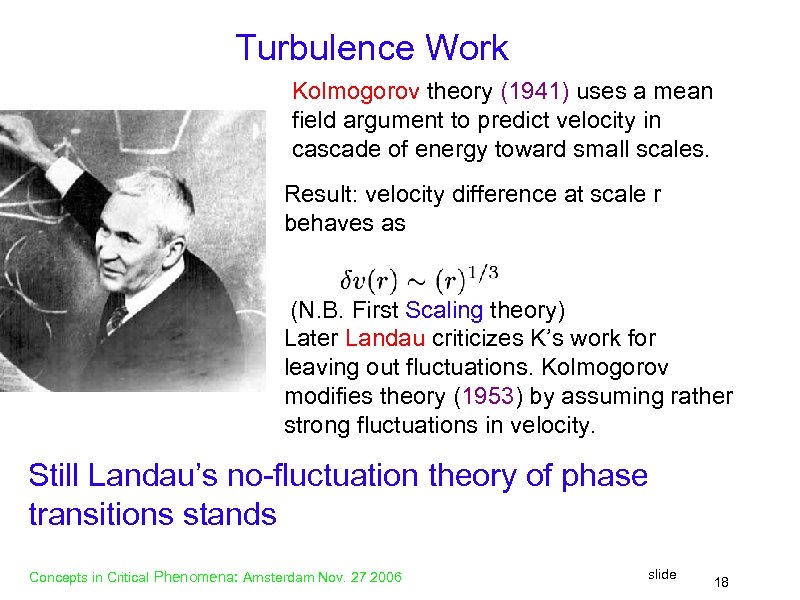 Turbulence Work

Kolmogorov theory (1941) uses a mean field argument to predict velocity in cascade of energy toward small scales.

Result: velocity difference at scale r behaves as

$\delta v(r) \sim (r)^{1/3}$

(N.B. First Scaling theory)
Later Landau criticizes K's work for leaving out fluctuations. Kolmogorov modifies theory (1953) by assuming rather strong fluctuations in velocity.

Still Landau's no-fluctuation theory of phase transitions stands

Concepts in Critical Phenomena: Amsterdam Nov. 27 2006

slide 18